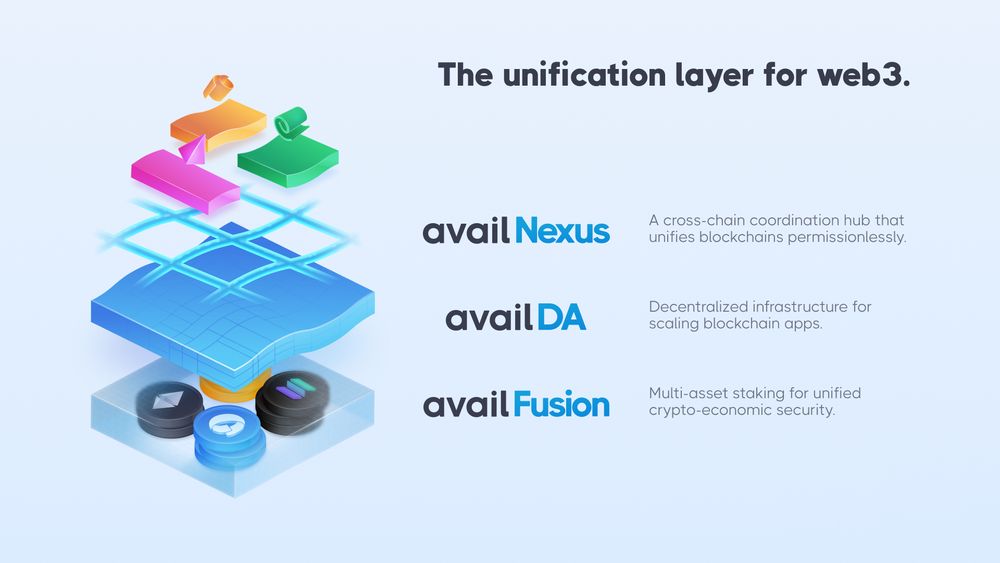 The unification layer for web3.

avail Nexus

A cross-chain coordination hub that unifies blockchains permissionlessly.

avail DA

Decentralized infrastructure for scaling blockchain apps.

avail Fusion

Multi-asset staking for unified crypto-economic security.